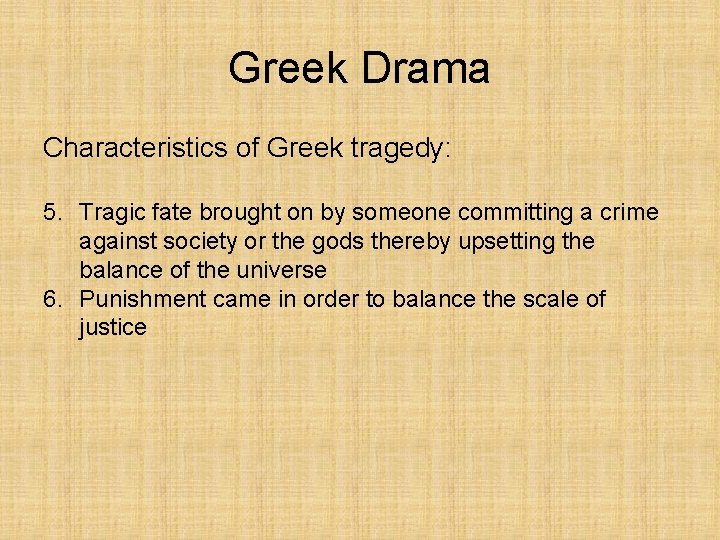 Greek Drama

Characteristics of Greek tragedy:

5. Tragic fate brought on by someone committing a crime against society or the gods thereby upsetting the balance of the universe
6. Punishment came in order to balance the scale of justice